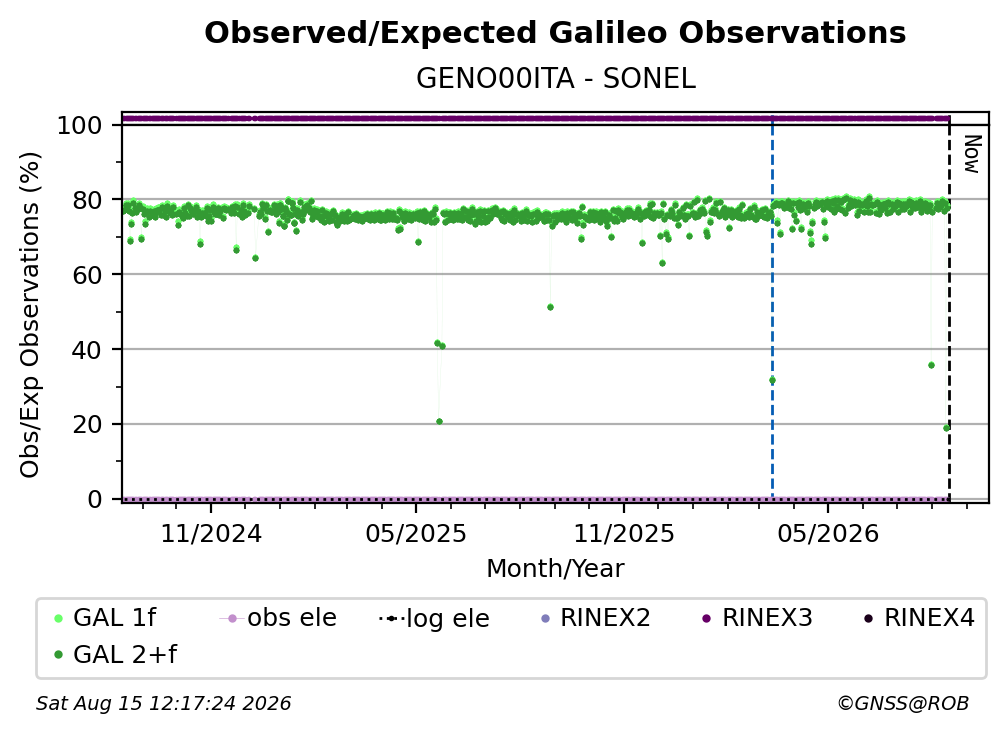 Observed/Expected Galileo Observations
GENO00ITA - SONEL

Obs/Exp Observations (%)

100
80
60
40
20
0

Now

11/2024
05/2025
11/2025
05/2026

Month/Year

GAL 1f
obs ele
log ele
RINEX2
RINEX3
RINEX4
GAL 2+f

Sat Aug 15 12:17:24 2026
©GNSS@ROB